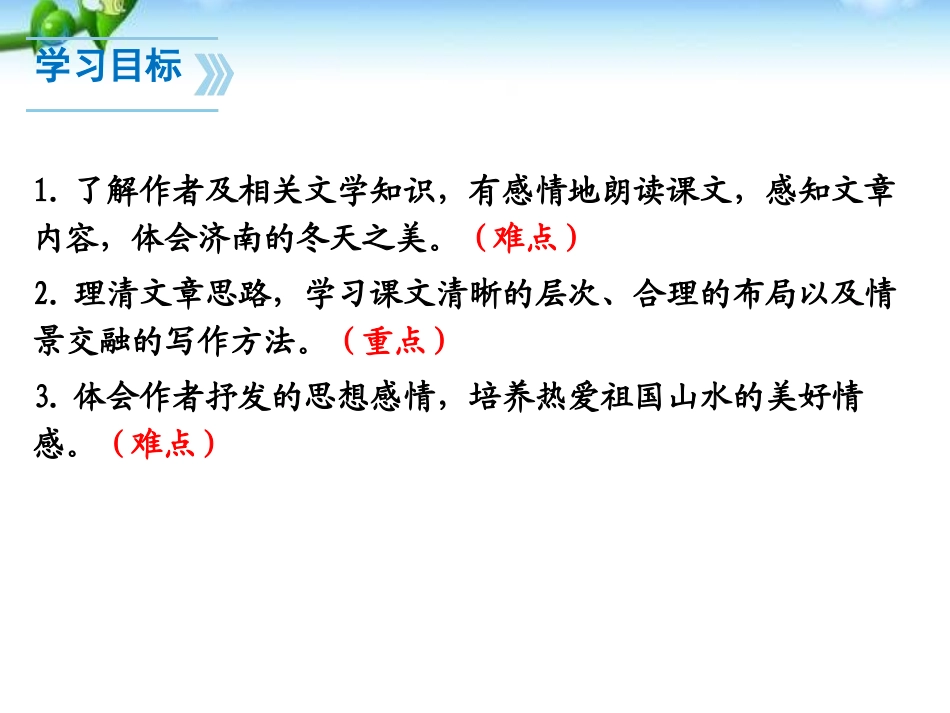 学习目标

1. 了解作者及相关文学知识，有感情地朗读课文，感知文章内容，体会济南的冬天之美。（难点）

2. 理清文章思路，学习课文清晰的层次、合理的布局以及情景交融的写作方法。（重点）

3. 体会作者抒发的思想感情，培养热爱祖国山水的美好情感。（难点）